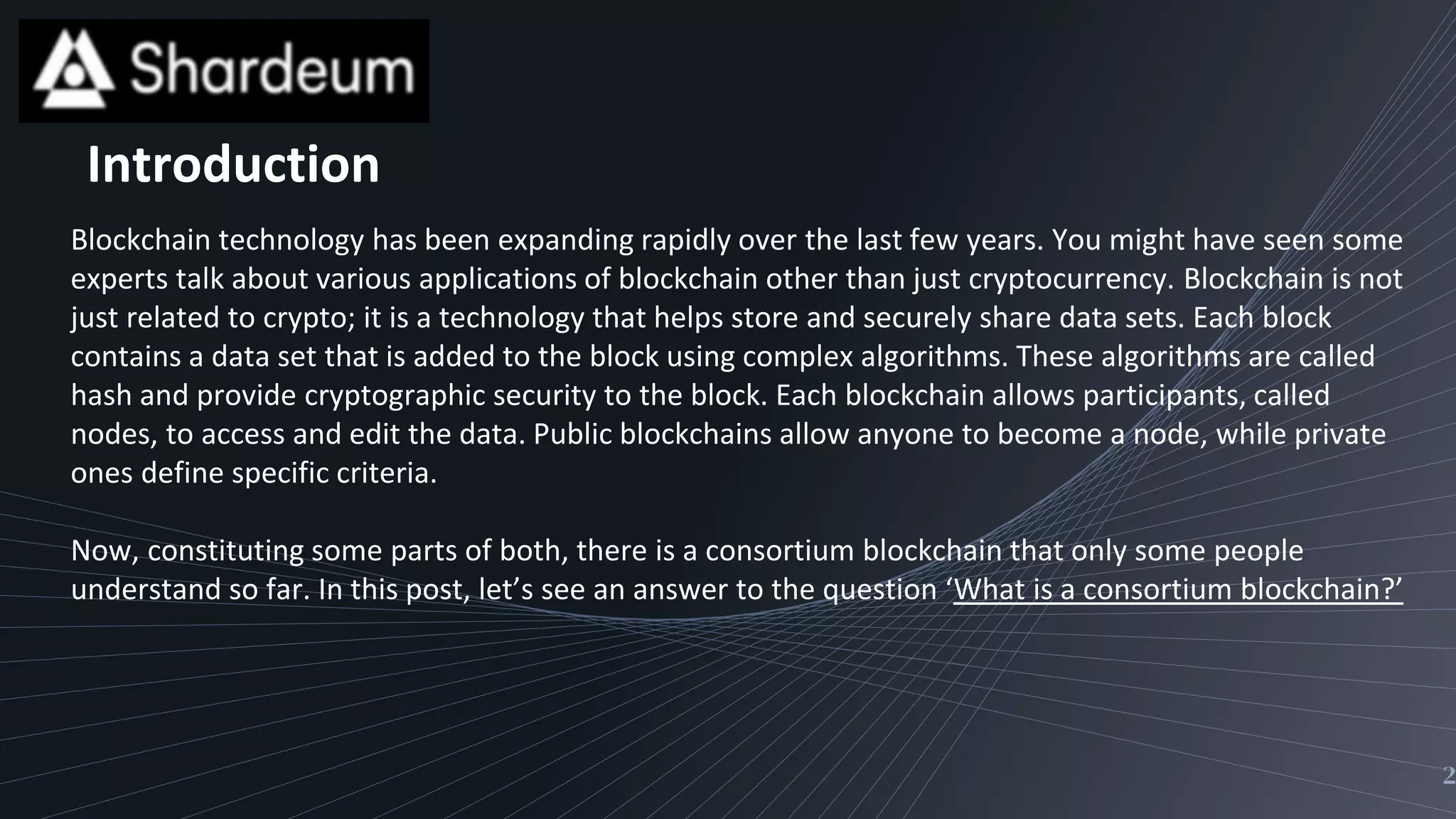 Shardeum

Introduction

Blockchain technology has been expanding rapidly over the last few years. You might have seen some experts talk about various applications of blockchain other than just cryptocurrency. Blockchain is not just related to crypto; it is a technology that helps store and securely share data sets. Each block contains a data set that is added to the block using complex algorithms. These algorithms are called hash and provide cryptographic security to the block. Each blockchain allows participants, called nodes, to access and edit the data. Public blockchains allow anyone to become a node, while private ones define specific criteria.

Now, constituting some parts of both, there is a consortium blockchain that only some people understand so far. In this post, let’s see an answer to the question ‘What is a consortium blockchain?’

2